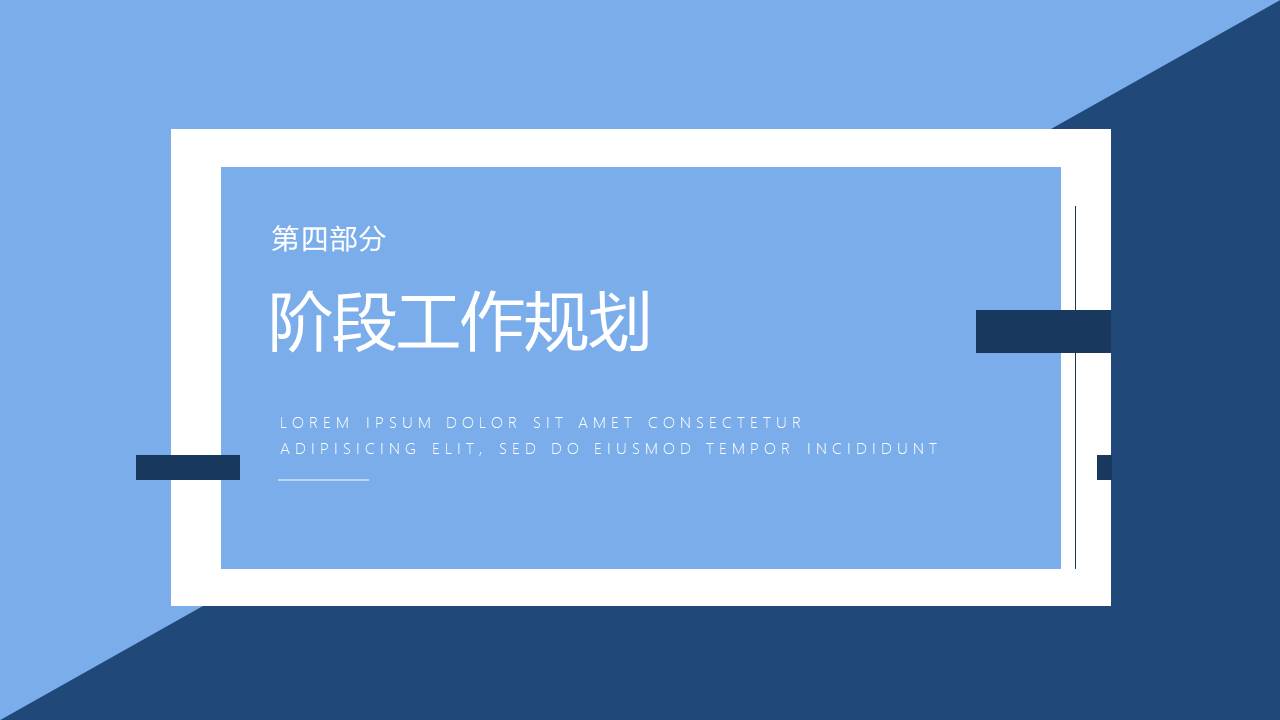 第四部分

阶段工作规划

LOREM IPSUM DOLOR SIT AMET CONSECTETUR ADIPISICING ELIT, SED DO EIUSMOD TEMPOR INCIDIDUNT